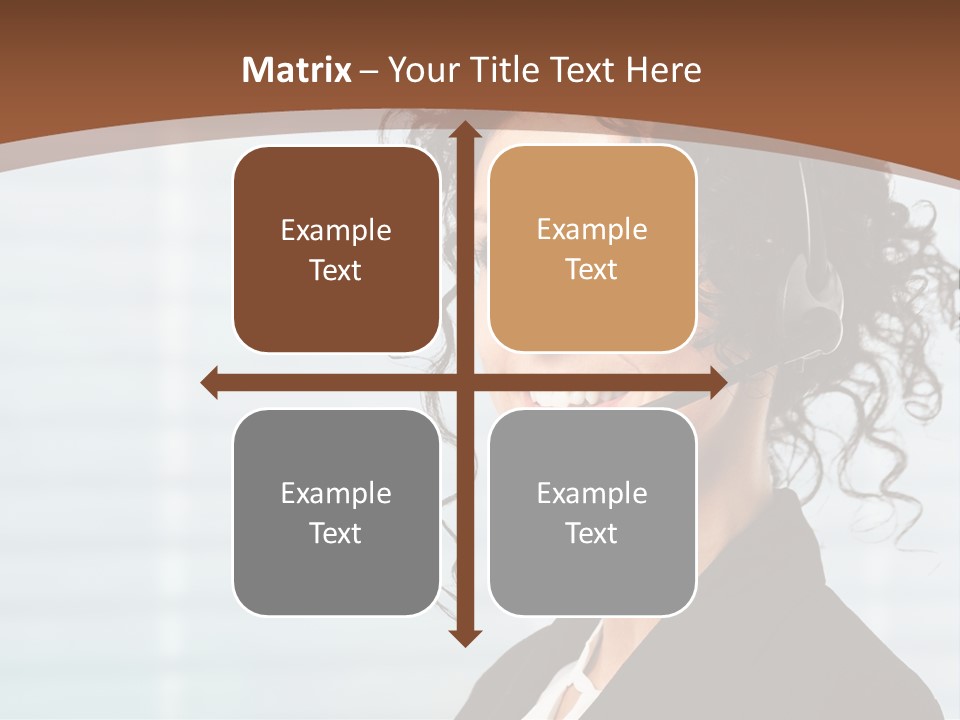 Matrix – Your Title Text Here

Example Text

Example Text

Example Text

Example Text